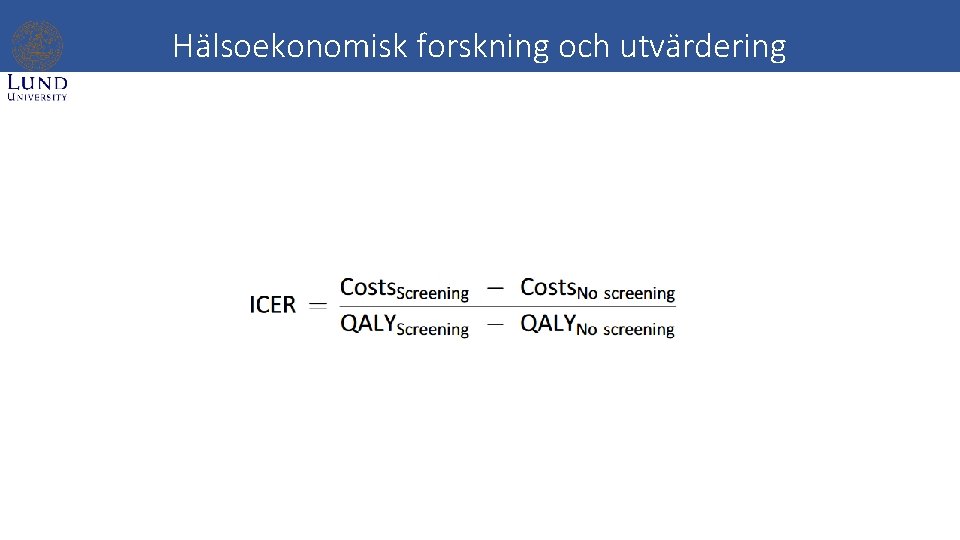 LUND UNIVERSITY

Hälsoekonomisk forskning och utvärdering

$\text{ICER} = \frac{\text{Costs}_{\text{Screening}} - \text{Costs}_{\text{No screening}}}{\text{QALY}_{\text{Screening}} - \text{QALY}_{\text{No screening}}}$